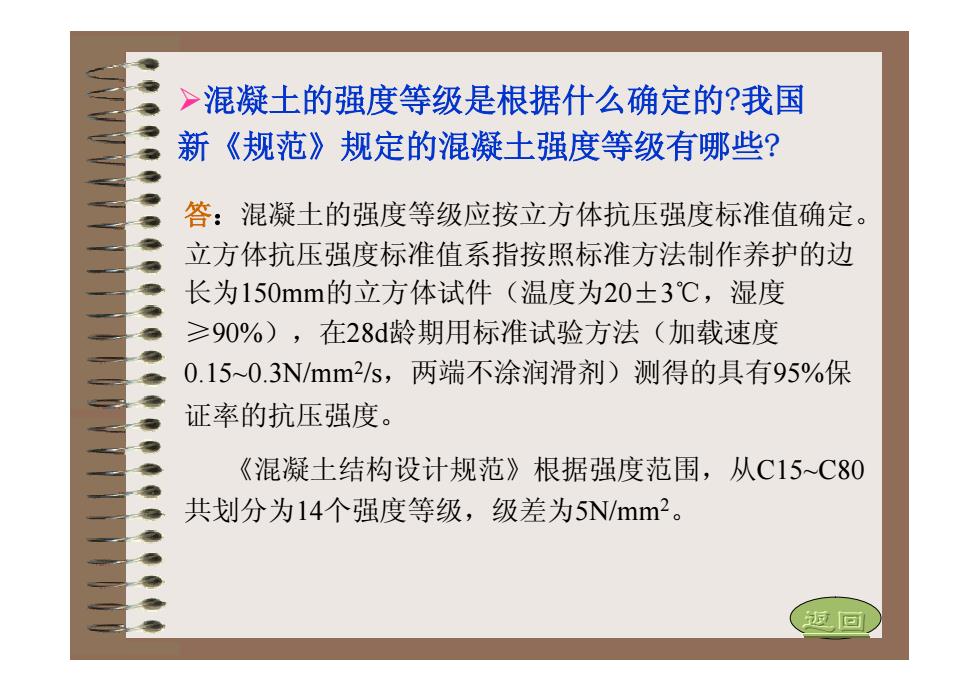 ➢混凝土的强度等级是根据什么确定的?我国新《规范》规定的混凝土强度等级有哪些?

答：混凝土的强度等级应按立方体抗压强度标准值确定。立方体抗压强度标准值系指按照标准方法制作养护的边长为150mm的立方体试件（温度为20±3℃，湿度≥90%），在28d龄期用标准试验方法（加载速度0.15~0.3N/mm$^2$/s，两端不涂润滑剂）测得的具有95%保证率的抗压强度。

《混凝土结构设计规范》根据强度范围，从C15~C80共划分为14个强度等级，级差为5N/mm$^2$。

返回